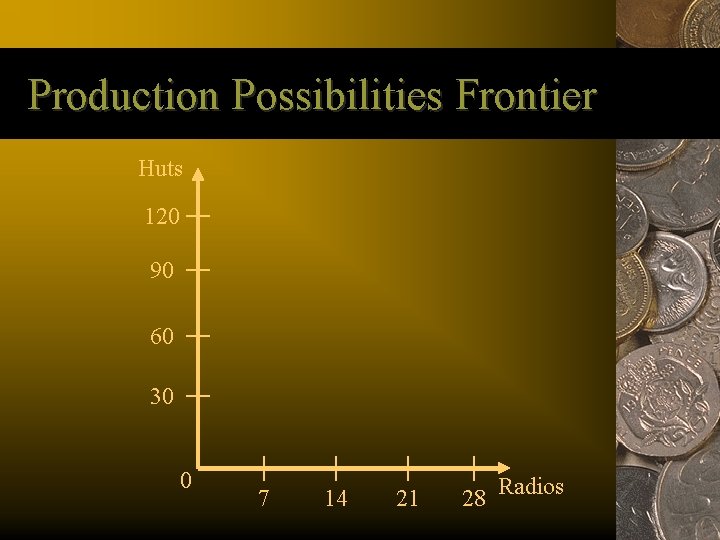 Production Possibilities Frontier

Huts

120

90

60

30

0

7

14

21

28

Radios